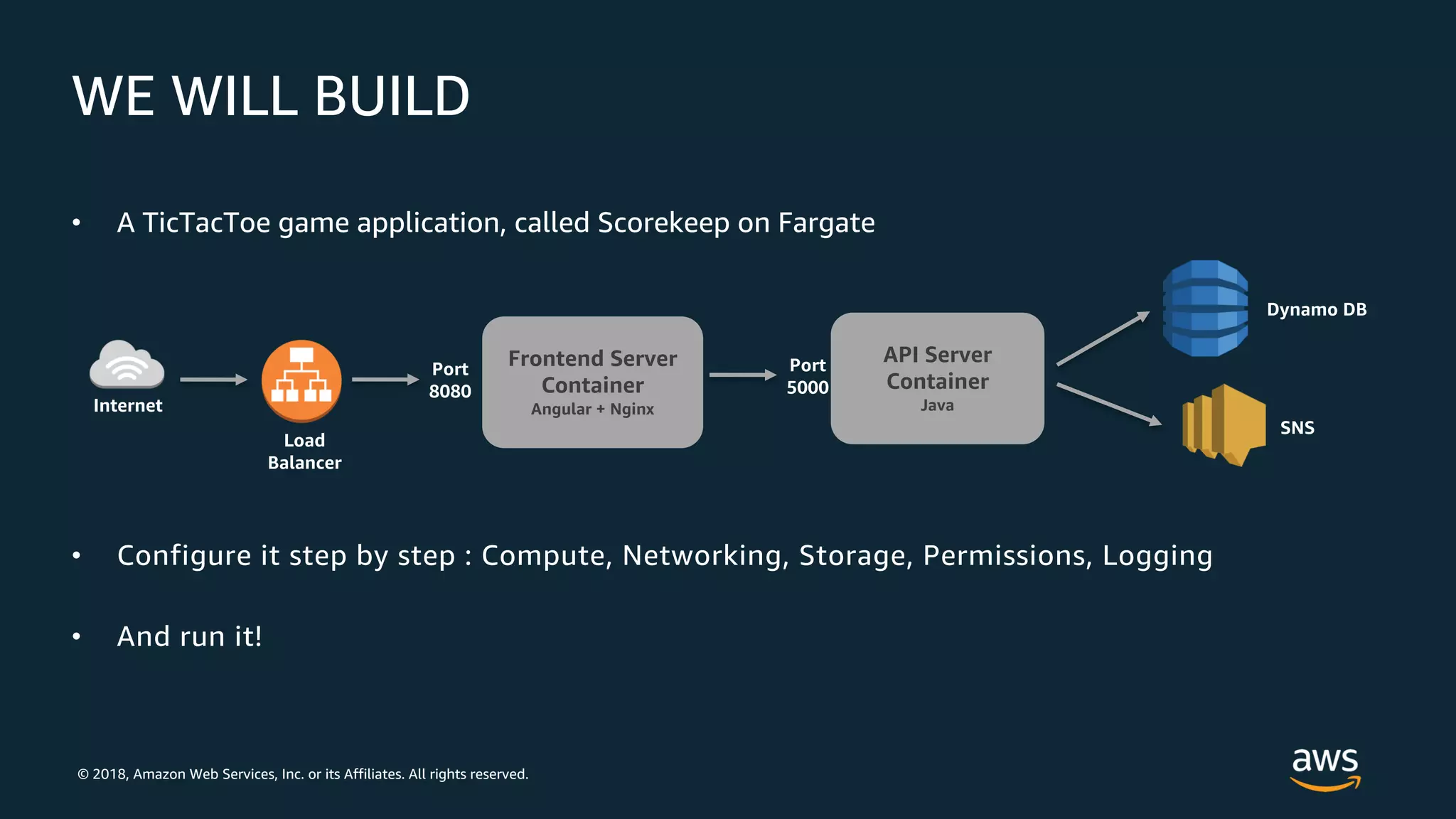 WE WILL BUILD

• A TicTacToe game application, called Scorekeep on Fargate

Internet

Load Balancer

Port 8080

Frontend Server Container
Angular + Nginx

Port 5000

API Server Container
Java

Dynamo DB

SNS

• Configure it step by step : Compute, Networking, Storage, Permissions, Logging

• And run it!

© 2018, Amazon Web Services, Inc. or its Affiliates. All rights reserved.

aws